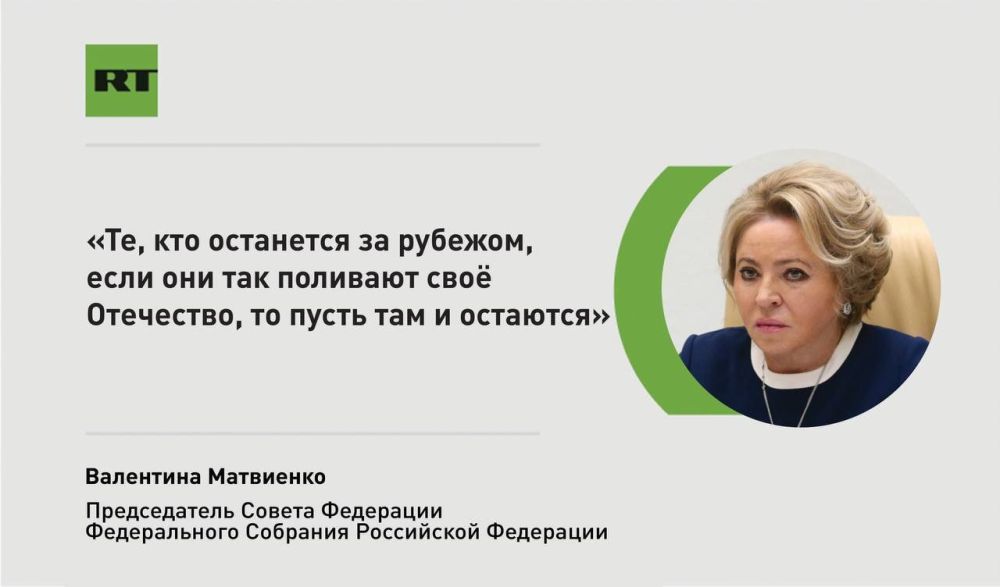 RT

«Те, кто останется за рубежом, если они так поливают своё Отечество, то пусть там и остаются»

Валентина Матвиенко

Председатель Совета Федерации Федерального Собрания Российской Федерации